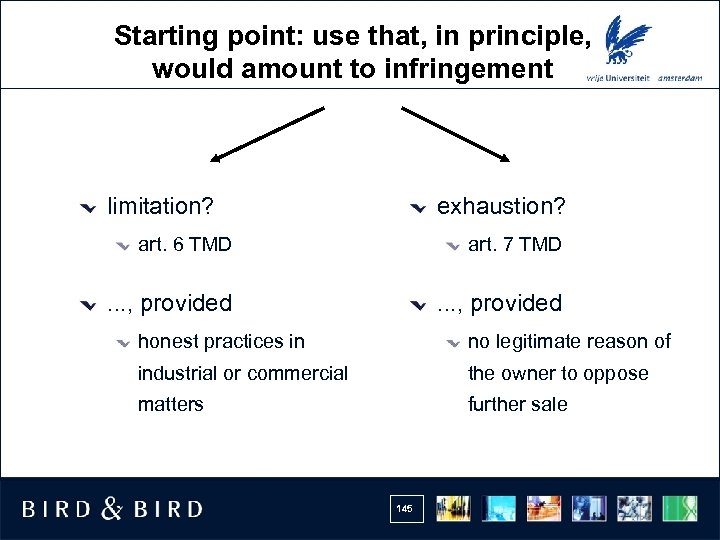 Starting point: use that, in principle, would amount to infringement

vrije Universiteit amsterdam

limitation?

art. 6 TMD

..., provided

honest practices in industrial or commercial matters

exhaustion?

art. 7 TMD

..., provided

no legitimate reason of the owner to oppose further sale

BIRD & BIRD

145